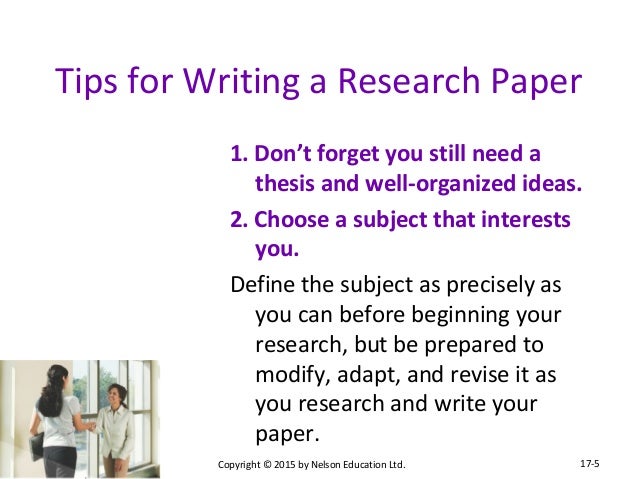 Tips for Writing a Research Paper

1. Don’t forget you still need a thesis and well-organized ideas.

2. Choose a subject that interests you.

Define the subject as precisely as you can before beginning your research, but be prepared to modify, adapt, and revise it as you research and write your paper.

Copyright © 2015 by Nelson Education Ltd.

17-5